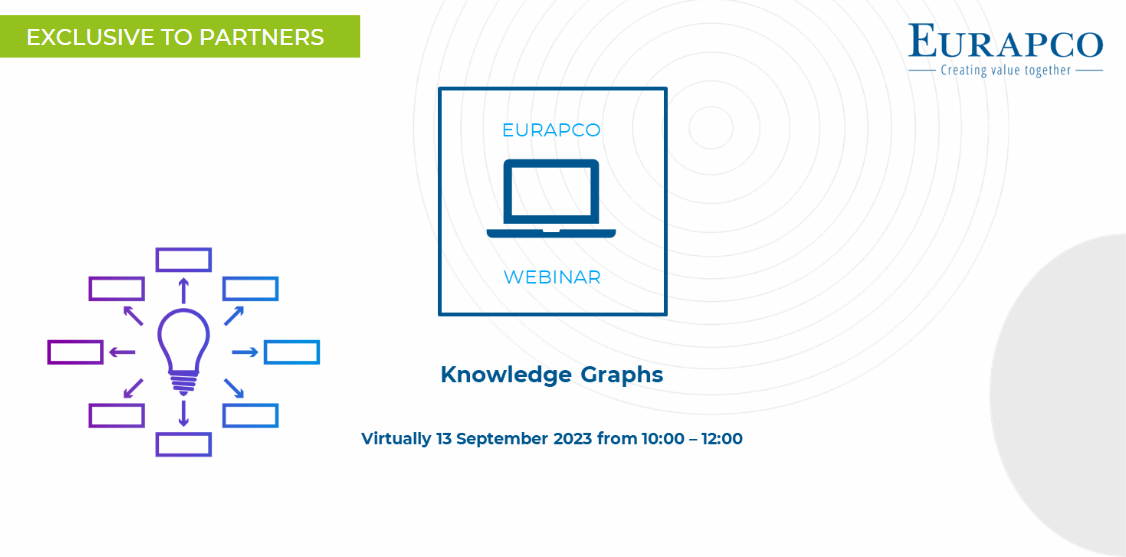 EXCLUSIVE TO PARTNERS

EURAPCO
Creating value together

EURAPCO

WEBINAR

Knowledge Graphs

Virtually 13 September 2023 from 10:00 – 12:00